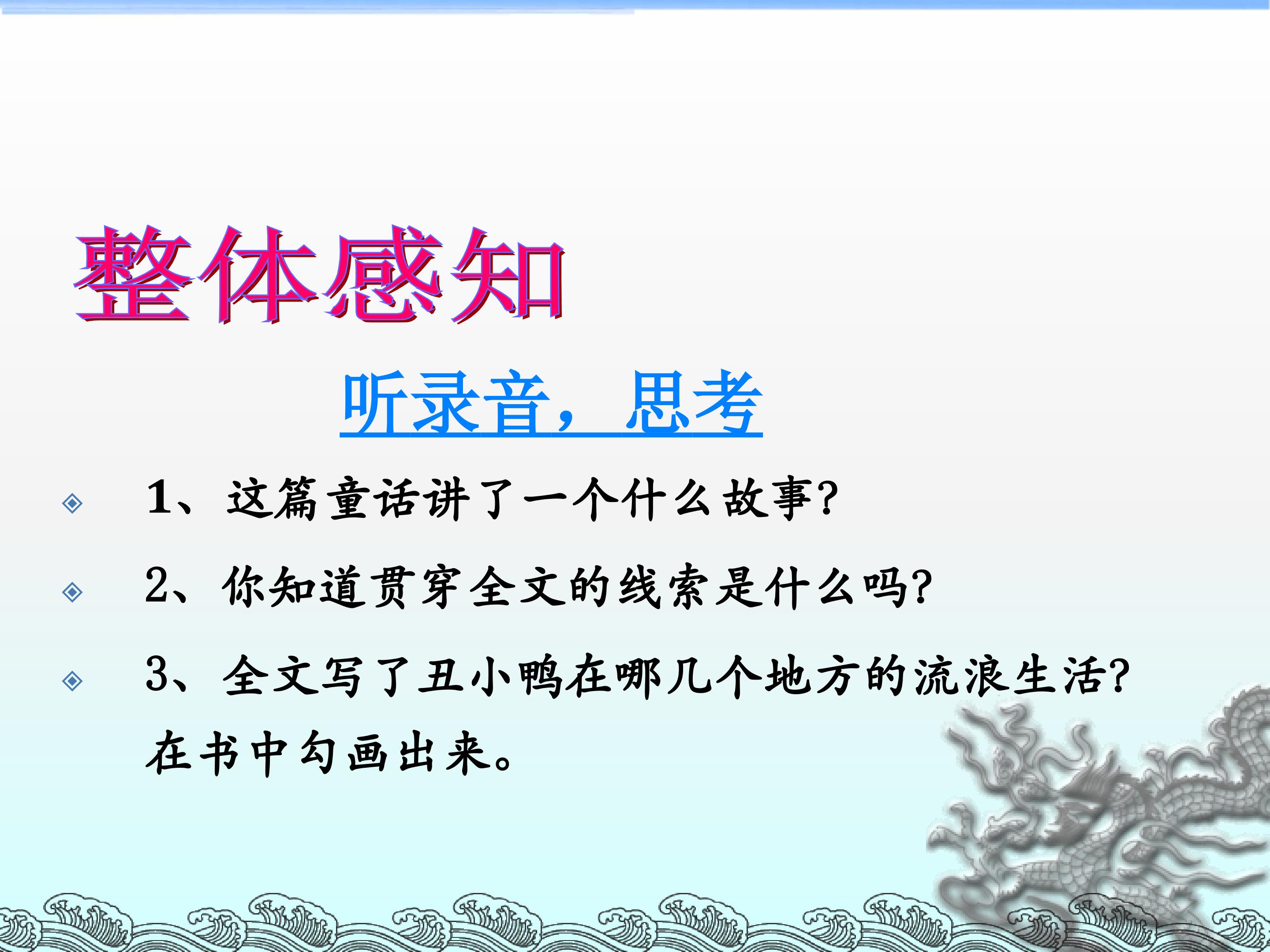 整体感知

听录音，思考

1、这篇童话讲了一个什么故事?

2、你知道贯穿全文的线索是什么吗?

3、全文写了丑小鸭在哪几个地方的流浪生活?在书中勾画出来。